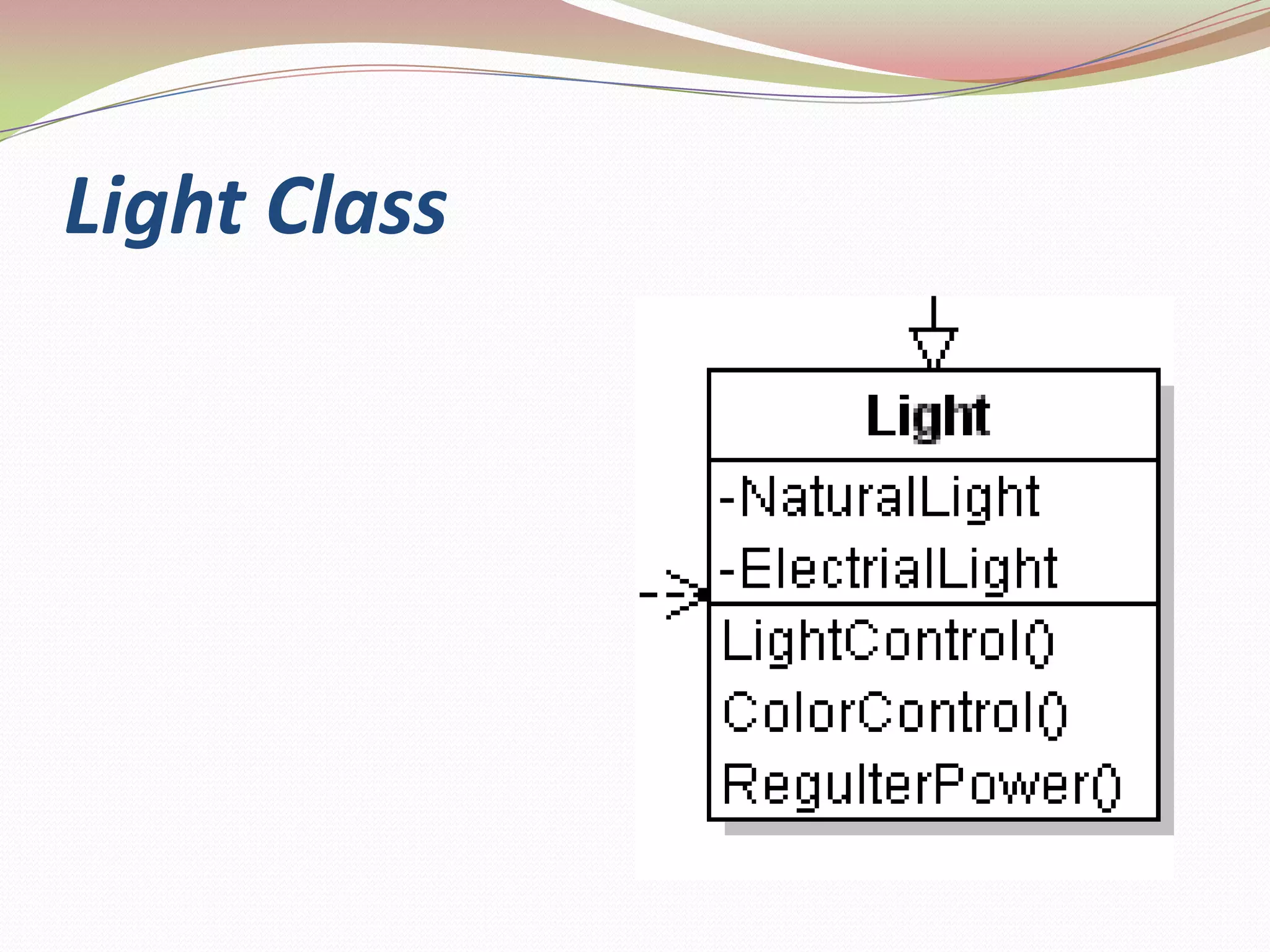 Light Class

Light

-NaturalLight
-ElectrialLight

LightControl()
ColorControl()
RegulterPower()